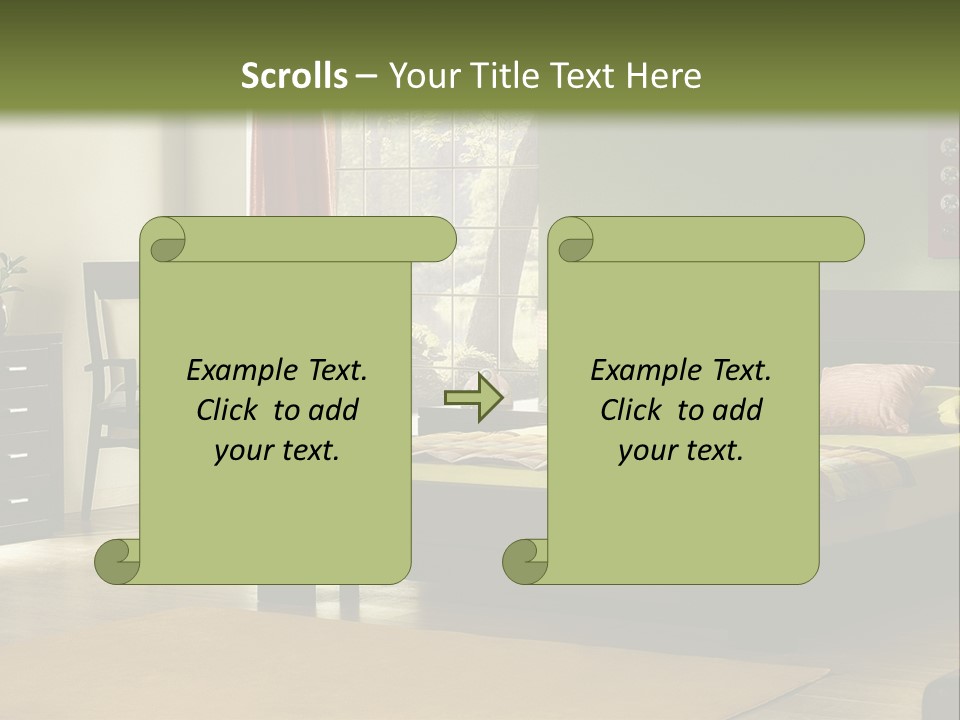 Scrolls – Your Title Text Here

Example Text. Click to add your text.

Example Text. Click to add your text.